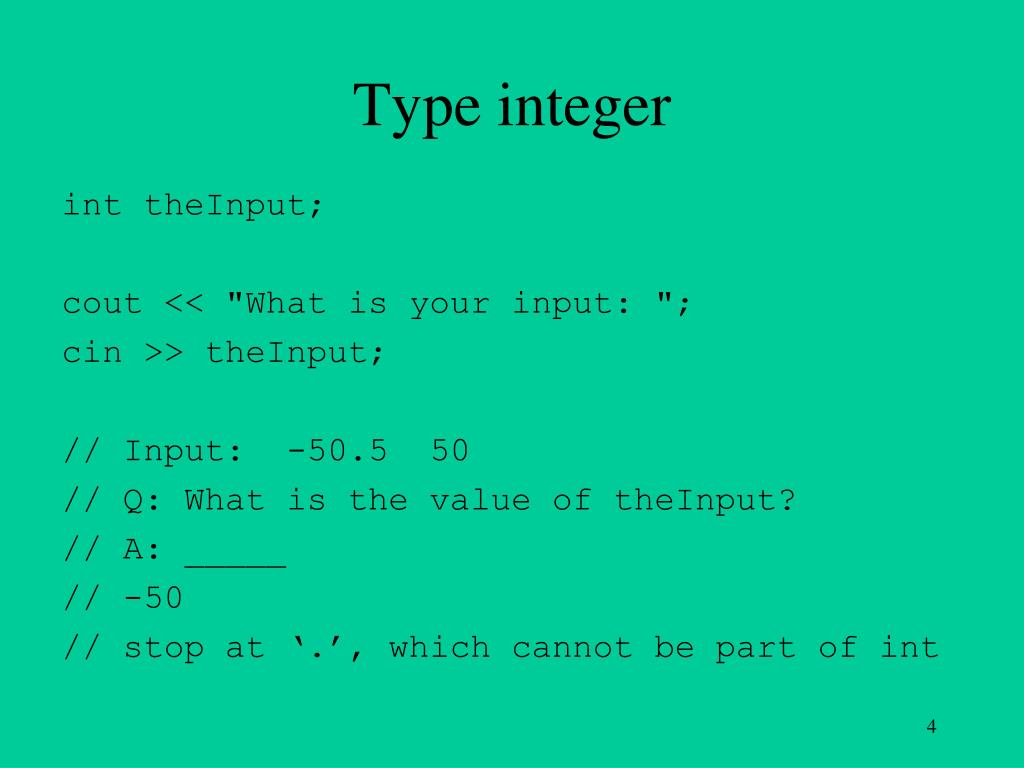 Type integer

int theInput;

cout << "What is your input: ";
cin >> theInput;

// Input:  -50.5  50
// Q: What is the value of theInput?
// A: _____
// -50
// stop at ‘.’, which cannot be part of int

4